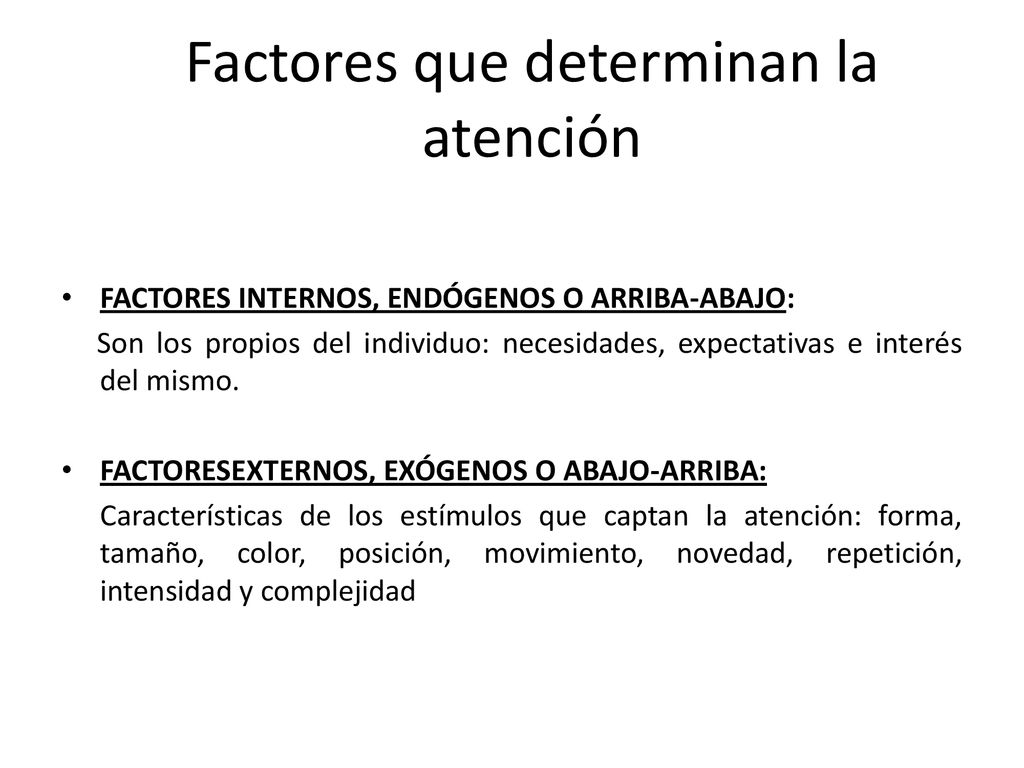 Factores que determinan la atención

• FACTORES INTERNOS, ENDÓGENOS O ARRIBA-ABAJO:
Son los propios del individuo: necesidades, expectativas e interés del mismo.

• FACTORESEXTERNOS, EXÓGENOS O ABAJO-ARRIBA:
Características de los estímulos que captan la atención: forma, tamaño, color, posición, movimiento, novedad, repetición, intensidad y complejidad